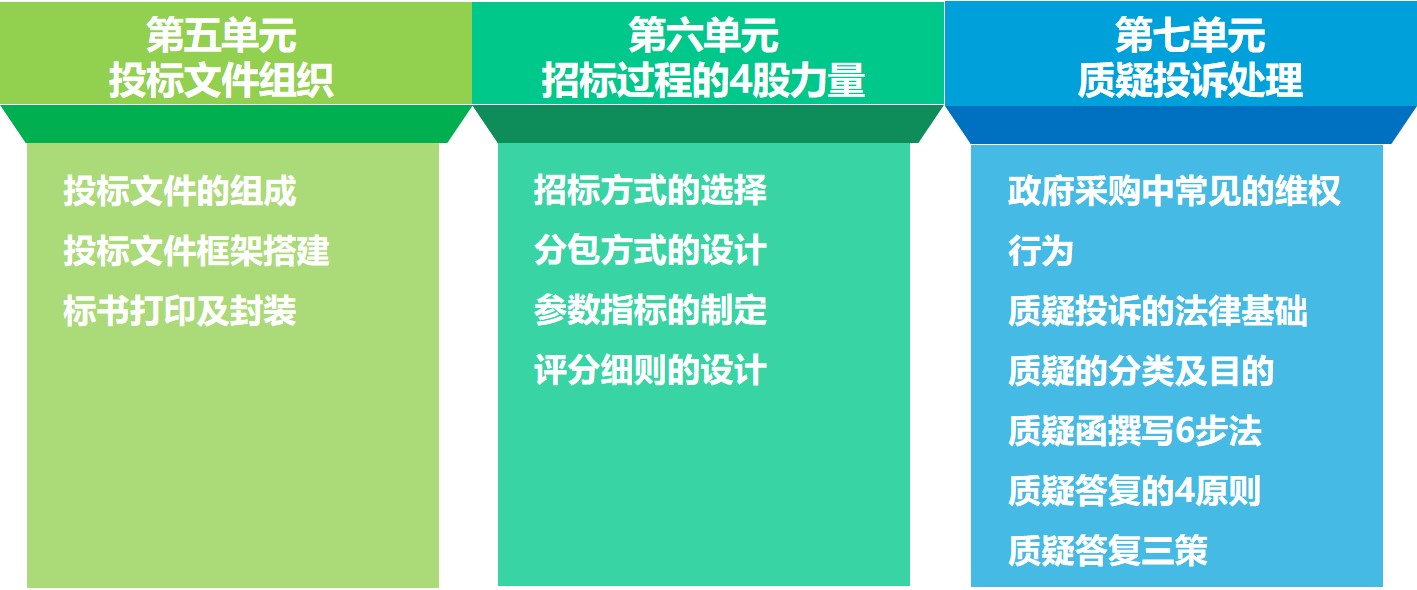 第五单元
投标文件组织

投标文件的组成
投标文件框架搭建
标书打印及封装

第六单元
招标过程的4股力量

招标方式的选择
分包方式的设计
参数指标的制定
评分细则的设计

第七单元
质疑投诉处理

政府采购中常见的维权行为
质疑投诉的法律基础
质疑的分类及目的
质疑函撰写6步法
质疑答复的4原则
质疑答复三策